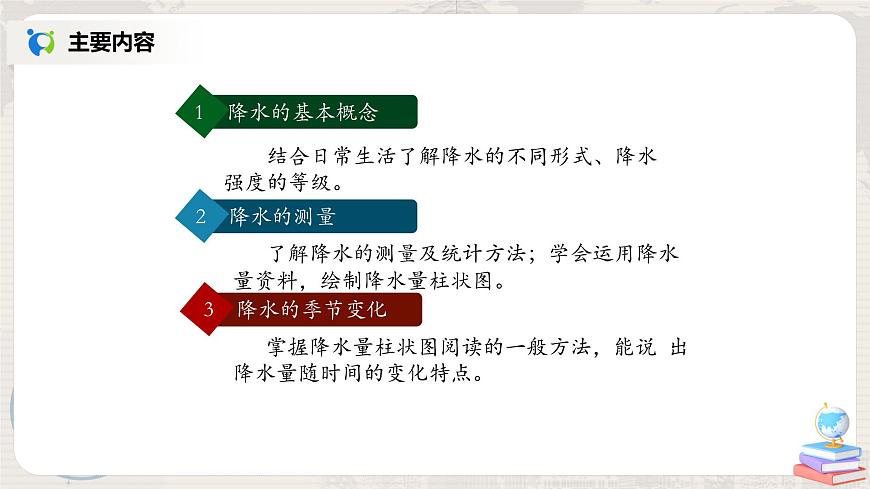 主要内容

1 降水的基本概念

结合日常生活了解降水的不同形式、降水强度的等级。

2 降水的测量

了解降水的测量及统计方法；学会运用降水量资料，绘制降水量柱状图。

3 降水的季节变化

掌握降水量柱状图阅读的一般方法，能说 出降水量随时间的变化特点。